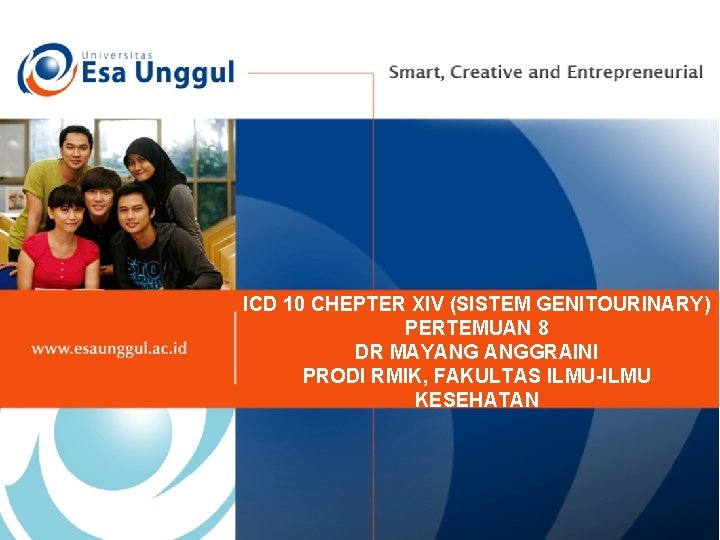 Universitas
Esa Unggul

Smart, Creative and Entrepreneurial

www.esaunggul.ac.id

ICD 10 CHEPTER XIV (SISTEM GENITOURINARY)
PERTEMUAN 8
DR MAYANG ANGGRAINI
PRODI RMIK, FAKULTAS ILMU-ILMU KESEHATAN